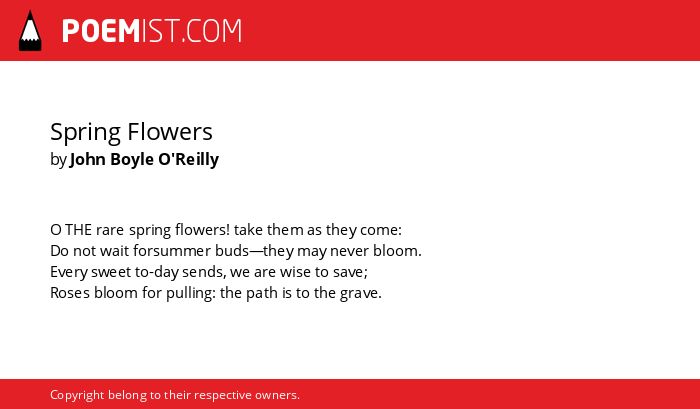 POEMIST.COM

Spring Flowers
by John Boyle O'Reilly

O THE rare spring flowers! take them as they come:
Do not wait forsummer buds—they may never bloom.
Every sweet to-day sends, we are wise to save;
Roses bloom for pulling: the path is to the grave.

Copyright belong to their respective owners.